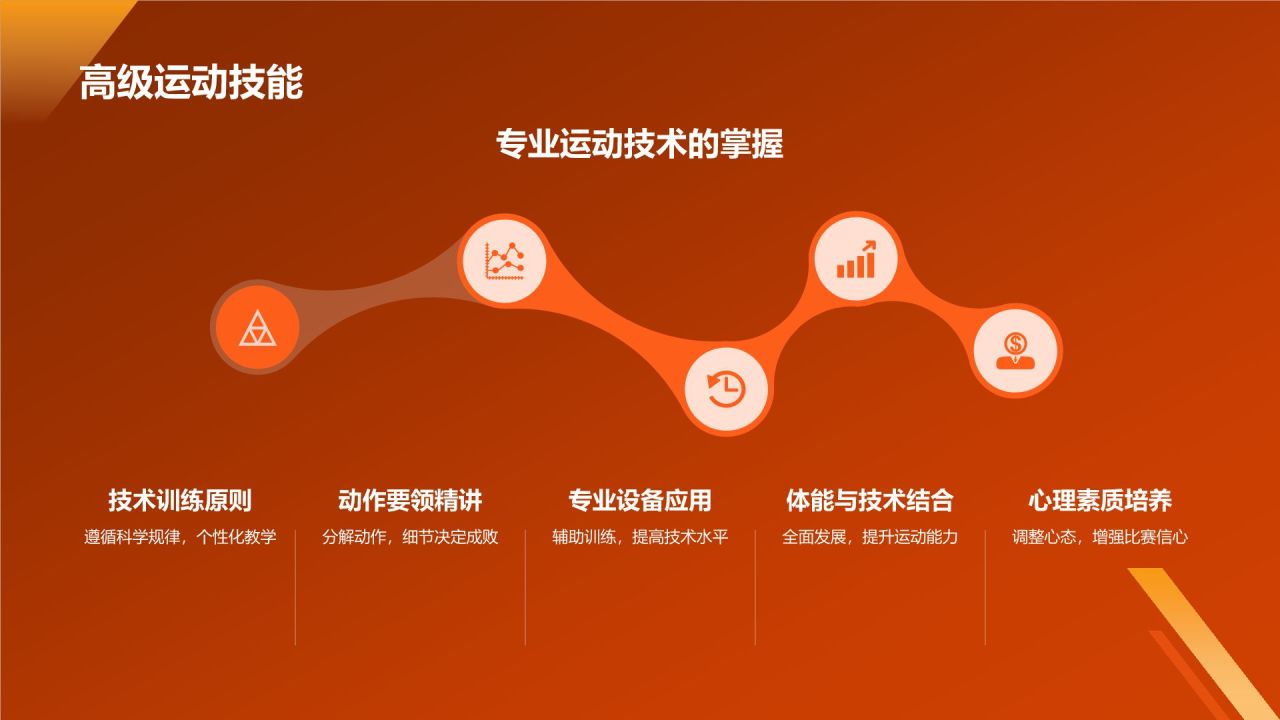 高级运动技能

专业运动技术的掌握

技术训练原则
遵循科学规律，个性化教学

动作要领精讲
分解动作，细节决定成败

专业设备应用
辅助训练，提高技术水平

体能与技术结合
全面发展，提升运动能力

心理素质培养
调整心态，增强比赛信心